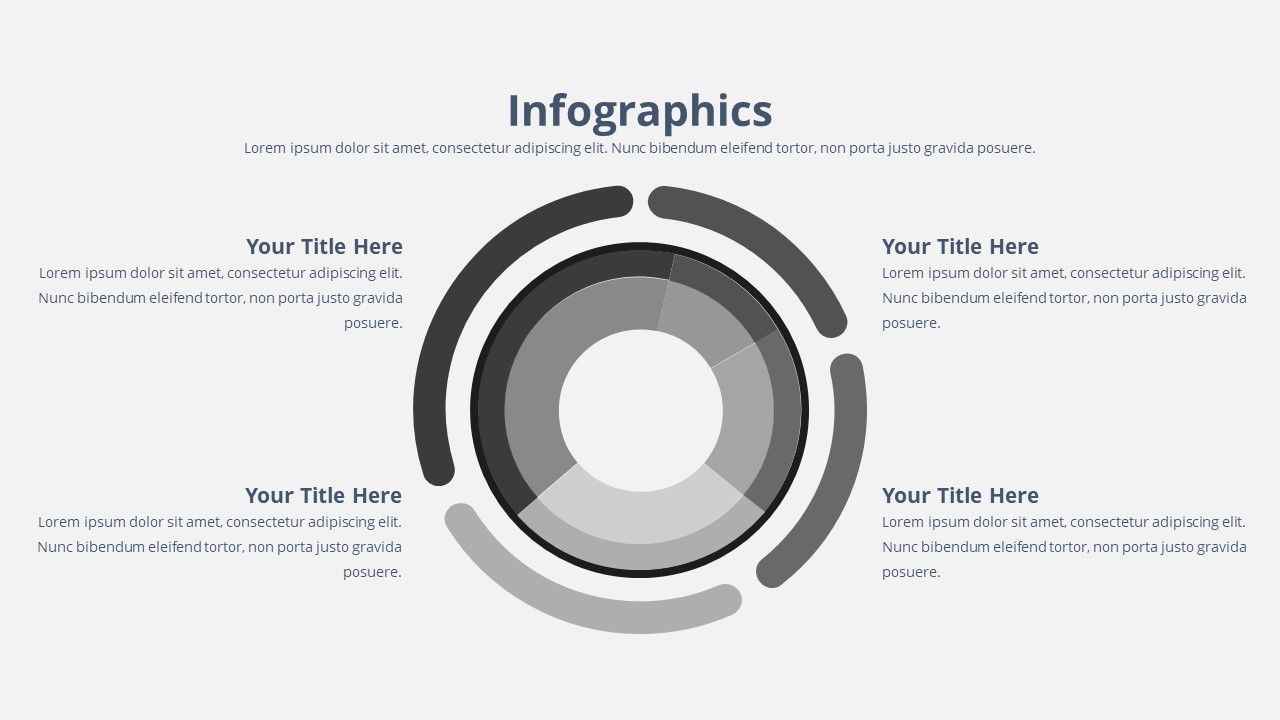 Infographics

Lorem ipsum dolor sit amet, consectetur adipiscing elit. Nunc bibendum eleifend tortor, non porta justo gravida posuere.

Your Title Here

Lorem ipsum dolor sit amet, consectetur adipiscing elit. Nunc bibendum eleifend tortor, non porta justo gravida posuere.

Your Title Here

Lorem ipsum dolor sit amet, consectetur adipiscing elit. Nunc bibendum eleifend tortor, non porta justo gravida posuere.

Your Title Here

Lorem ipsum dolor sit amet, consectetur adipiscing elit. Nunc bibendum eleifend tortor, non porta justo gravida posuere.

Your Title Here

Lorem ipsum dolor sit amet, consectetur adipiscing elit. Nunc bibendum eleifend tortor, non porta justo gravida posuere.